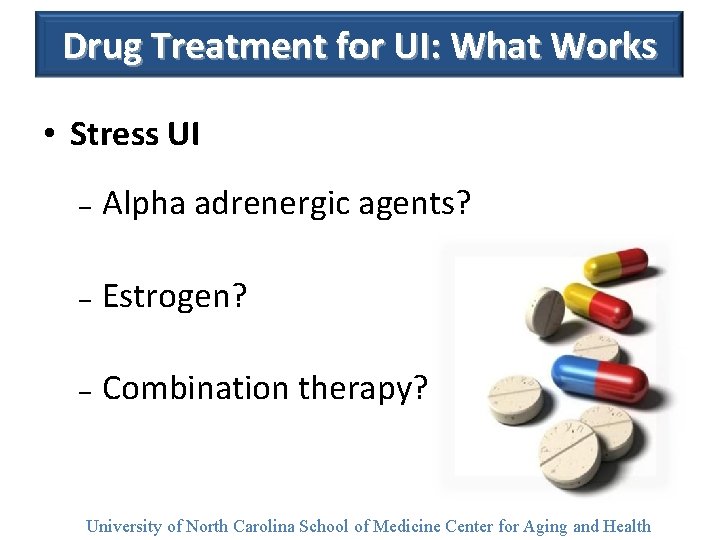 Drug Treatment for UI: What Works

• Stress UI

– Alpha adrenergic agents?

– Estrogen?

– Combination therapy?

University of North Carolina School of Medicine Center for Aging and Health